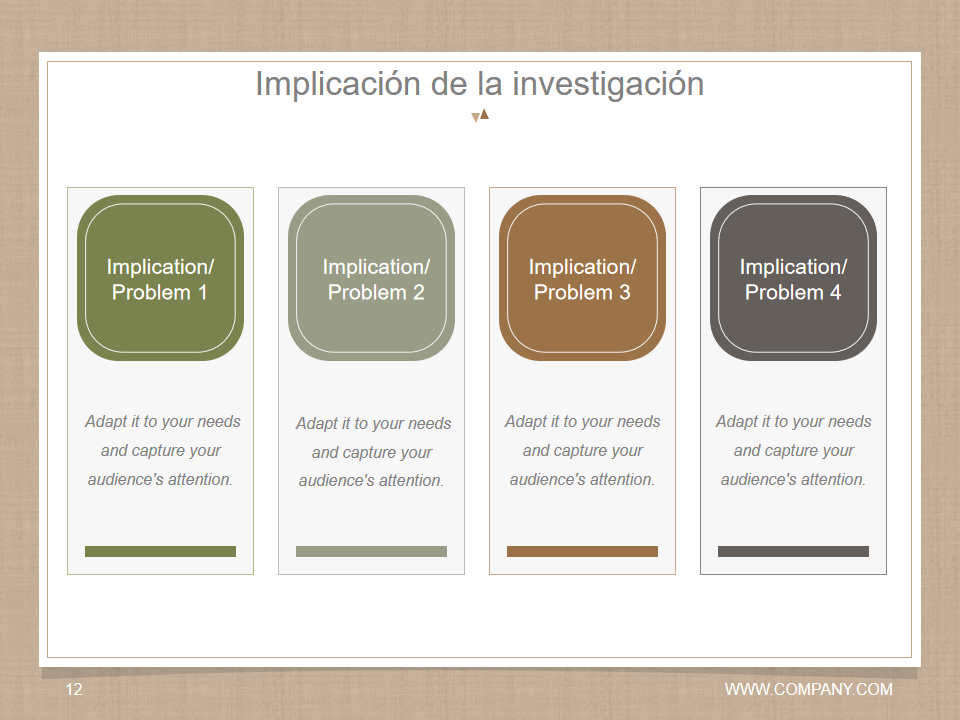 Implicación de la investigación

Implication/ Problem 1

Adapt it to your needs and capture your audience's attention.

Implication/ Problem 2

Adapt it to your needs and capture your audience's attention.

Implication/ Problem 3

Adapt it to your needs and capture your audience's attention.

Implication/ Problem 4

Adapt it to your needs and capture your audience's attention.

12

WWW.COMPANY.COM